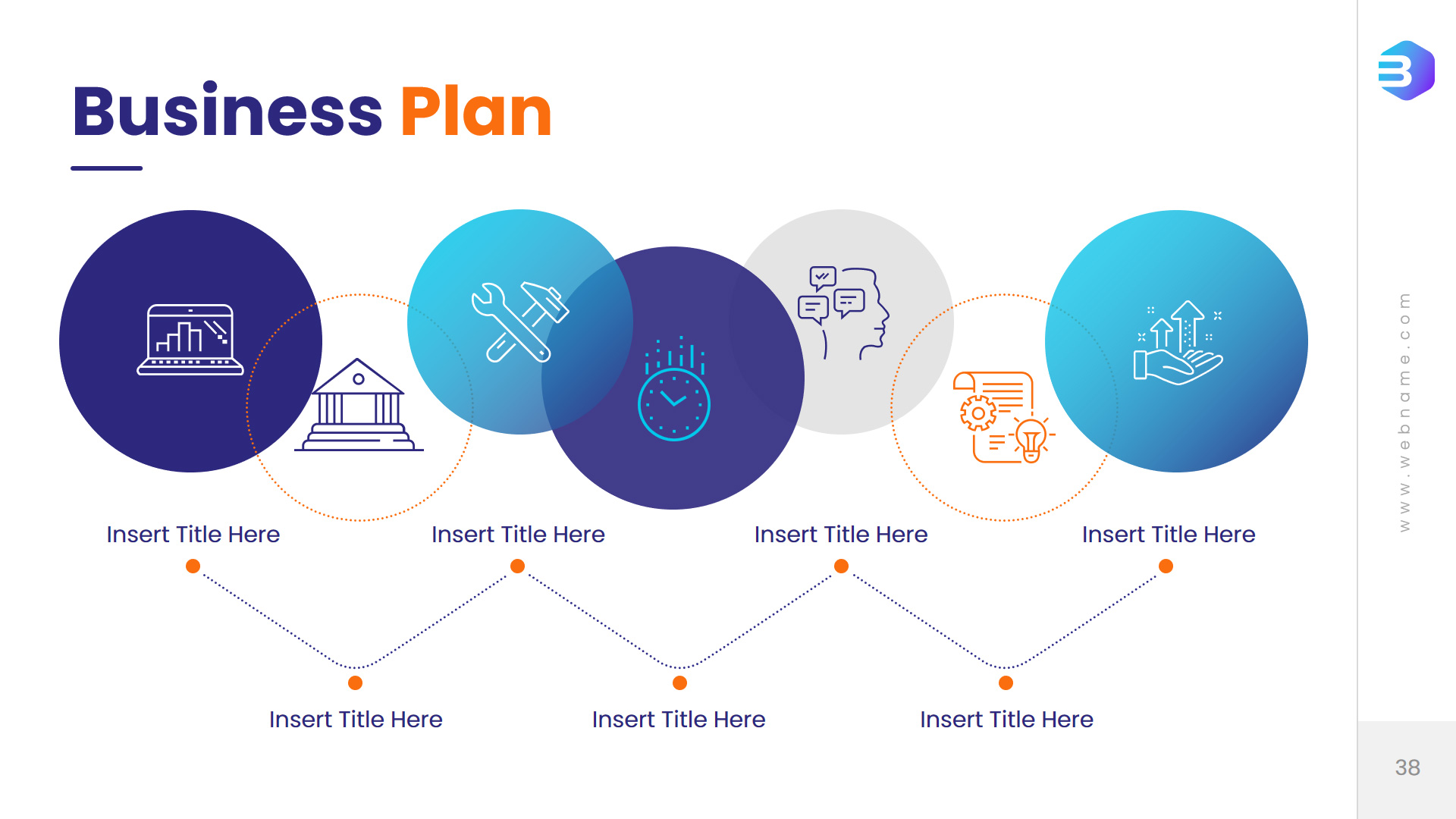 Business Plan

Insert Title Here

Insert Title Here

Insert Title Here

Insert Title Here

Insert Title Here

Insert Title Here

Insert Title Here

www.webname.com

38